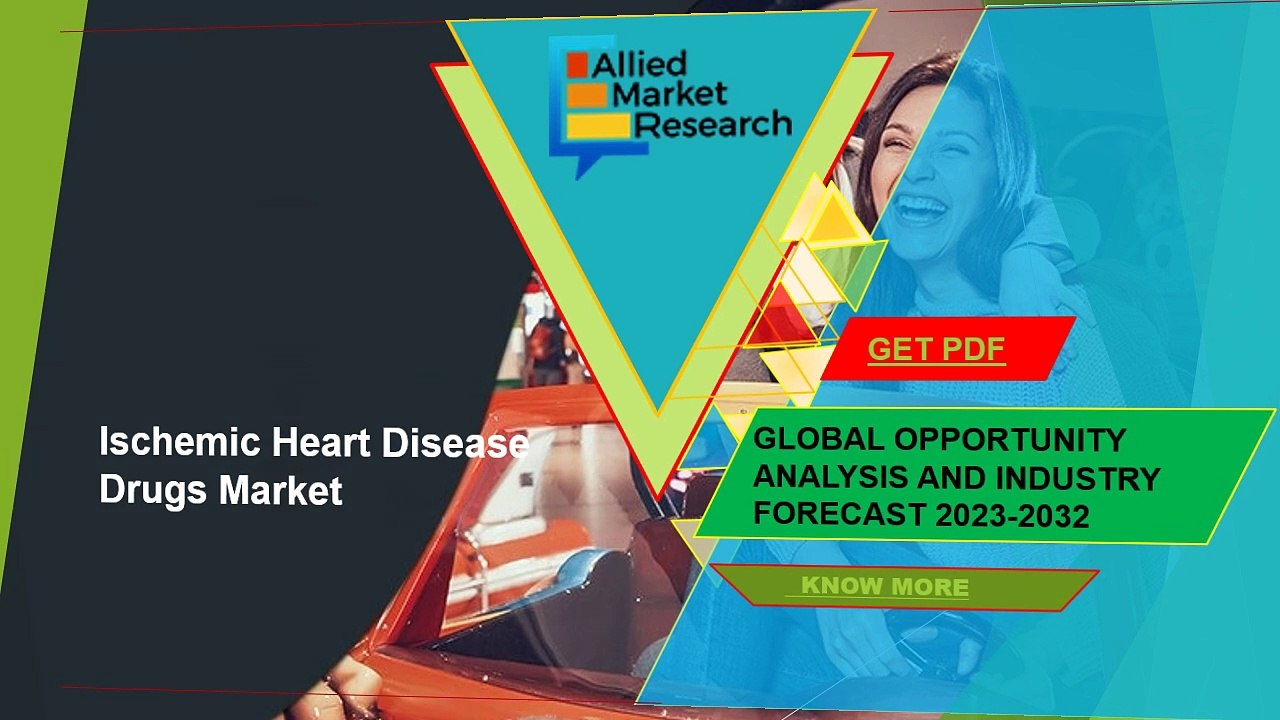 Allied Market Research

GET PDF

Ischemic Heart Disease Drugs Market

GLOBAL OPPORTUNITY ANALYSIS AND INDUSTRY FORECAST 2023-2032

KNOW MORE